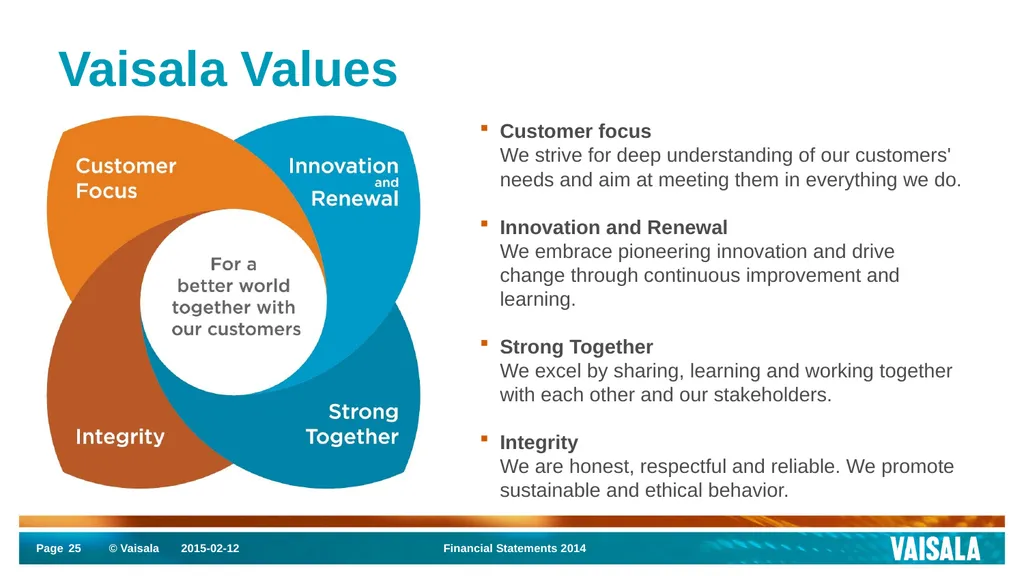 Vaisala Values

Customer Focus

Innovation and Renewal

For a better world together with our customers

Integrity

Strong Together

▪ Customer focus
We strive for deep understanding of our customers' needs and aim at meeting them in everything we do.

▪ Innovation and Renewal
We embrace pioneering innovation and drive change through continuous improvement and learning.

▪ Strong Together
We excel by sharing, learning and working together with each other and our stakeholders.

▪ Integrity
We are honest, respectful and reliable. We promote sustainable and ethical behavior.

Page 25 © Vaisala 2015-02-12 Financial Statements 2014

VAISALA